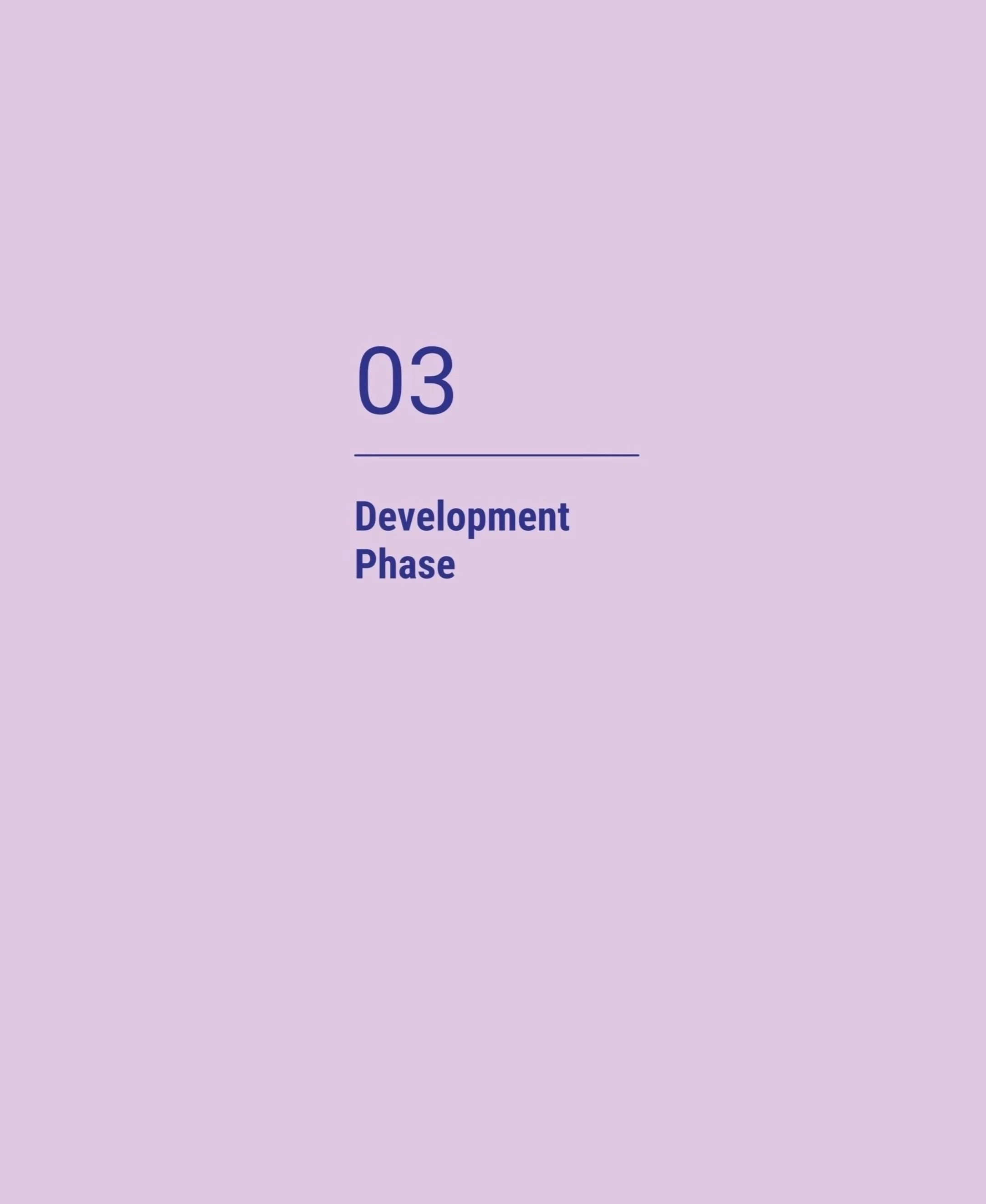 03

Development Phase